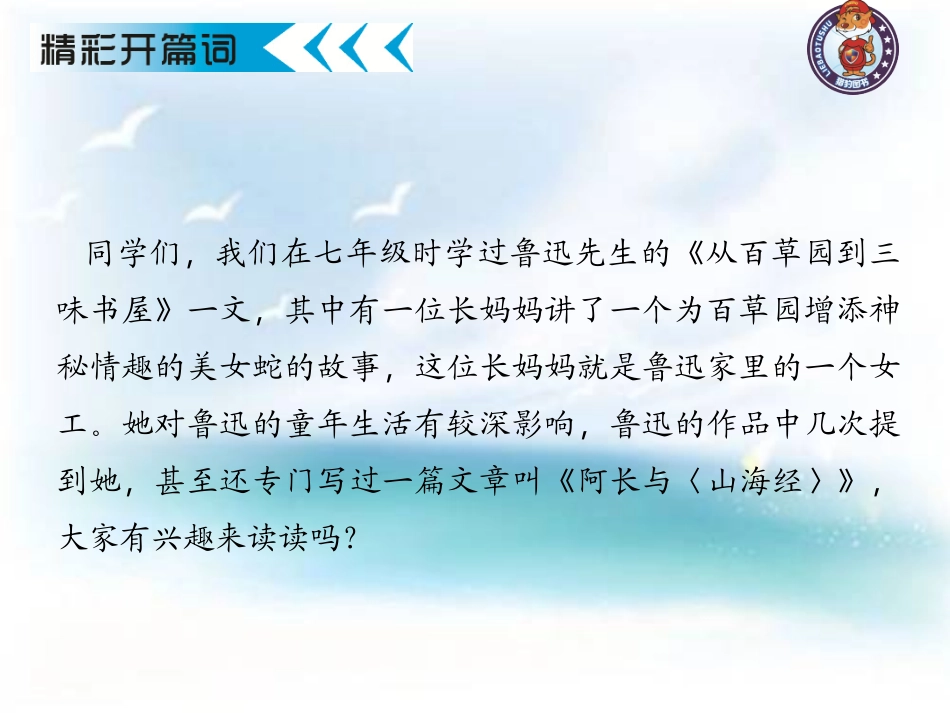 精彩开篇词

LIEBAOTUSHU
猎豹图书

同学们，我们在七年级时学过鲁迅先生的《从百草园到三味书屋》一文，其中有一位长妈妈讲了一个为百草园增添神秘情趣的美女蛇的故事，这位长妈妈就是鲁迅家里的一个女工。她对鲁迅的童年生活有较深影响，鲁迅的作品中几次提到她，甚至还专门写过一篇文章叫《阿长与〈山海经〉》，大家有兴趣来读读吗？